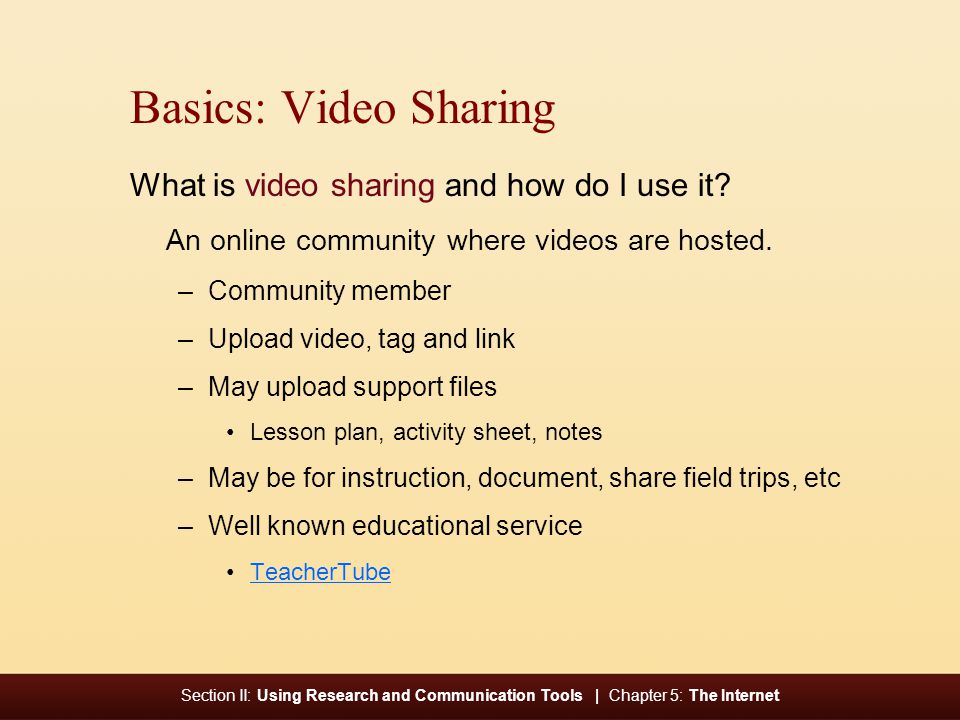 Basics: Video Sharing

What is video sharing and how do I use it?

An online community where videos are hosted.

– Community member
– Upload video, tag and link
– May upload support files
  • Lesson plan, activity sheet, notes
– May be for instruction, document, share field trips, etc
– Well known educational service
  • TeacherTube

Section II: Using Research and Communication Tools | Chapter 5: The Internet